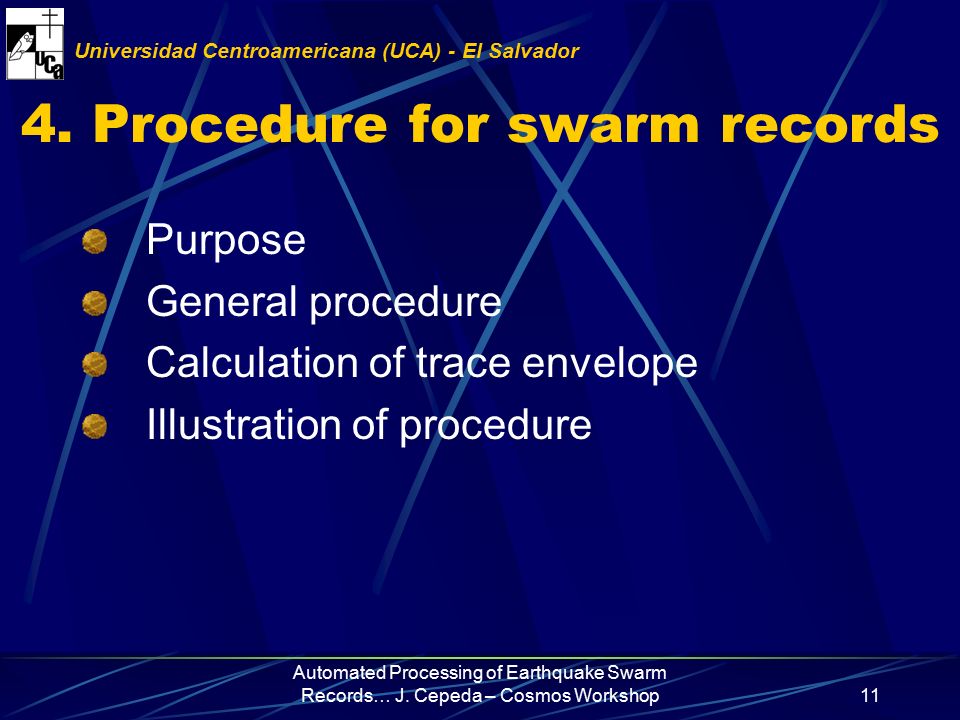 UCA

Universidad Centroamericana (UCA) - El Salvador

4. Procedure for swarm records

Purpose
General procedure
Calculation of trace envelope
Illustration of procedure

Automated Processing of Earthquake Swarm Records… J. Cepeda – Cosmos Workshop

11